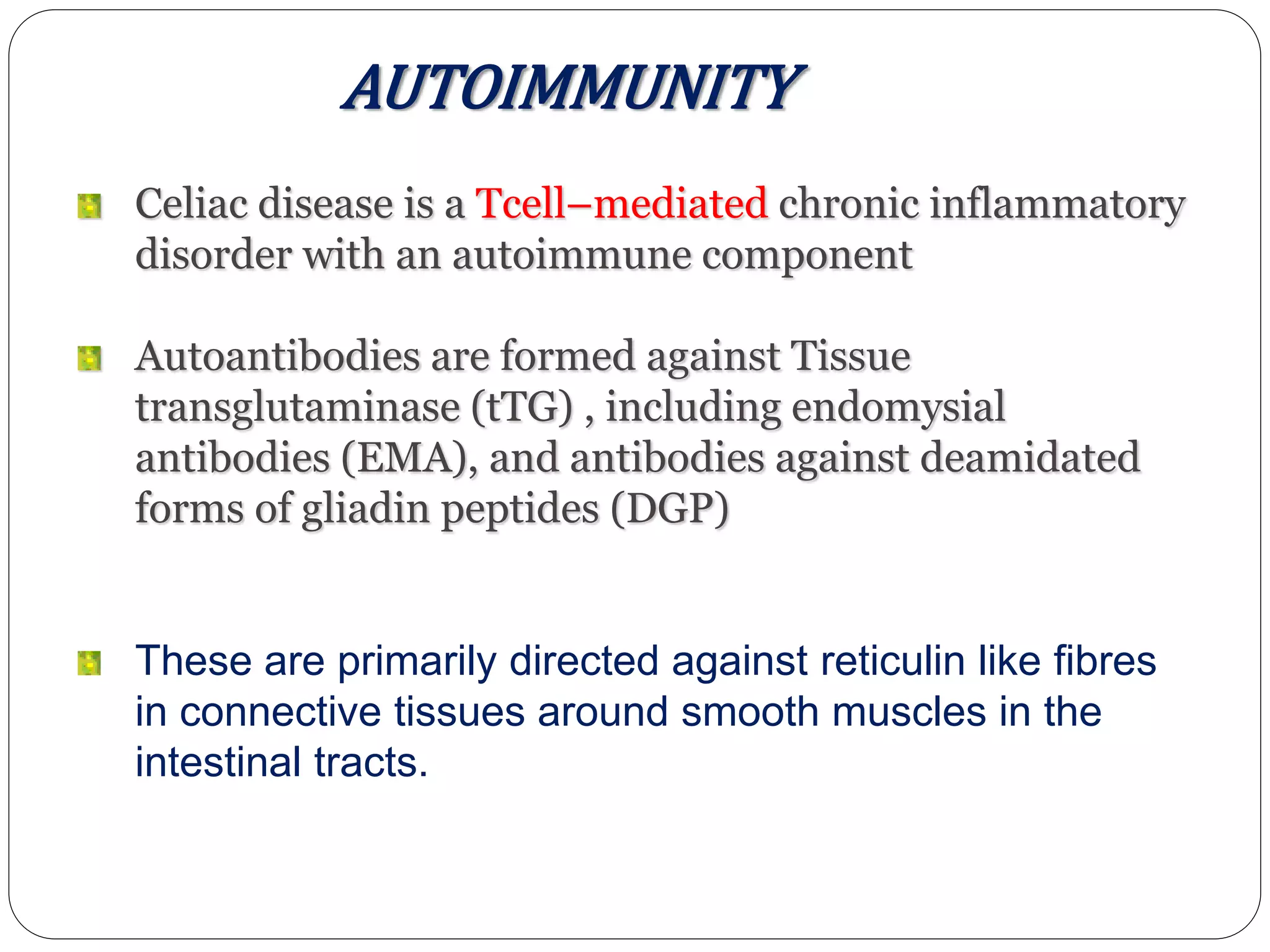 AUTOIMMUNITY

Celiac disease is a Tcell–mediated chronic inflammatory disorder with an autoimmune component

Autoantibodies are formed against Tissue transglutaminase (tTG) , including endomysial antibodies (EMA), and antibodies against deamidated forms of gliadin peptides (DGP)

These are primarily directed against reticulin like fibres in connective tissues around smooth muscles in the intestinal tracts.